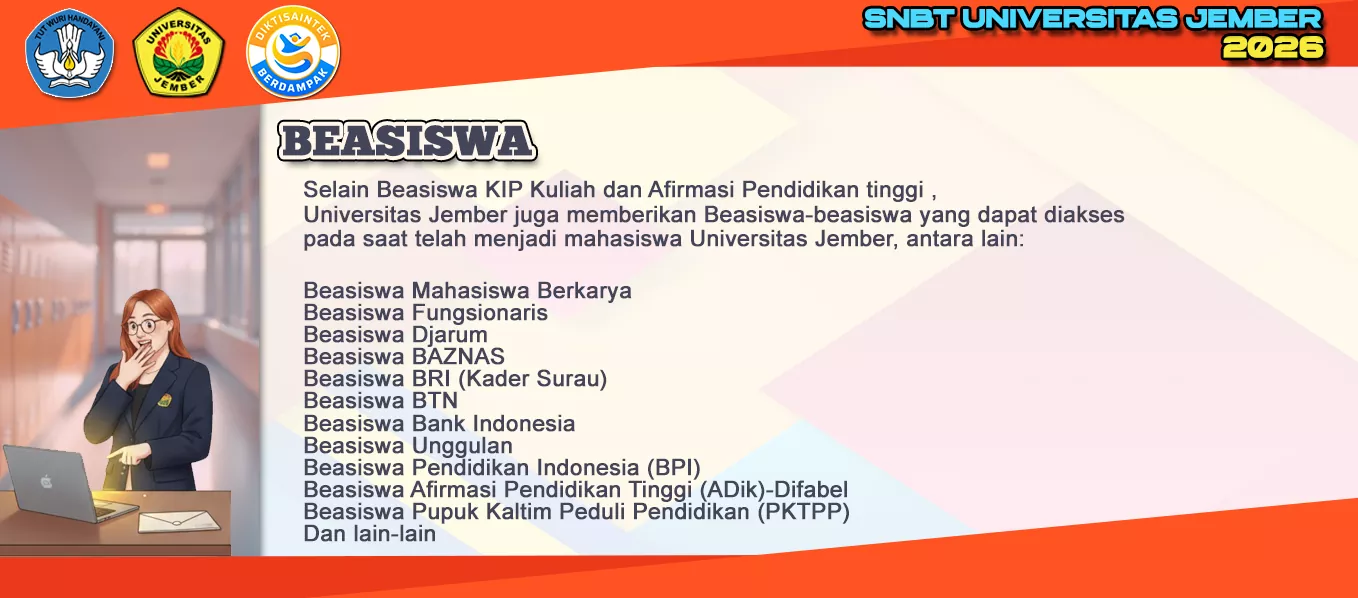 TUT WURI HANDAYANI

UNIVERSITAS JEMBER

DIKTISAINTEK BERDAMPAK

SNBT UNIVERSITAS JEMBER 2026

BEASISWA

Selain Beasiswa KIP Kuliah dan Afirmasi Pendidikan tinggi , Universitas Jember juga memberikan Beasiswa-beasiswa yang dapat diakses pada saat telah menjadi mahasiswa Universitas Jember, antara lain:

Beasiswa Mahasiswa Berkarya
Beasiswa Fungsionaris
Beasiswa Djarum
Beasiswa BAZNAS
Beasiswa BRI (Kader Surau)
Beasiswa BTN
Beasiswa Bank Indonesia
Beasiswa Unggulan
Beasiswa Pendidikan Indonesia (BPI)
Beasiswa Afirmasi Pendidikan Tinggi (ADik)-Difabel
Beasiswa Pupuk Kaltim Peduli Pendidikan (PKTPP)
Dan lain-lain